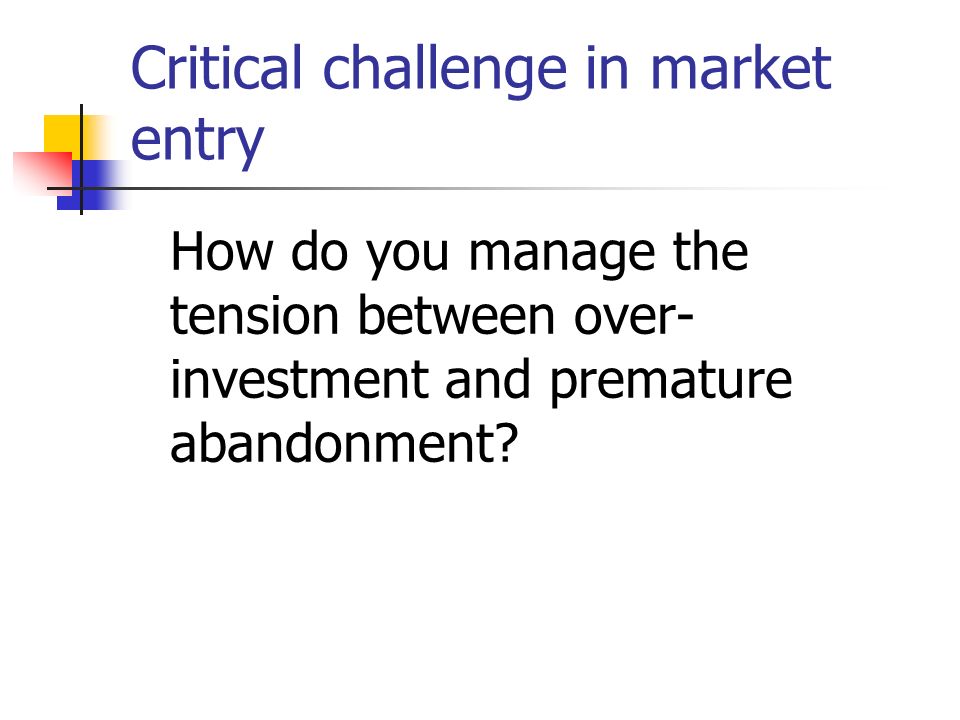 Critical challenge in market entry

How do you manage the tension between over-investment and premature abandonment?